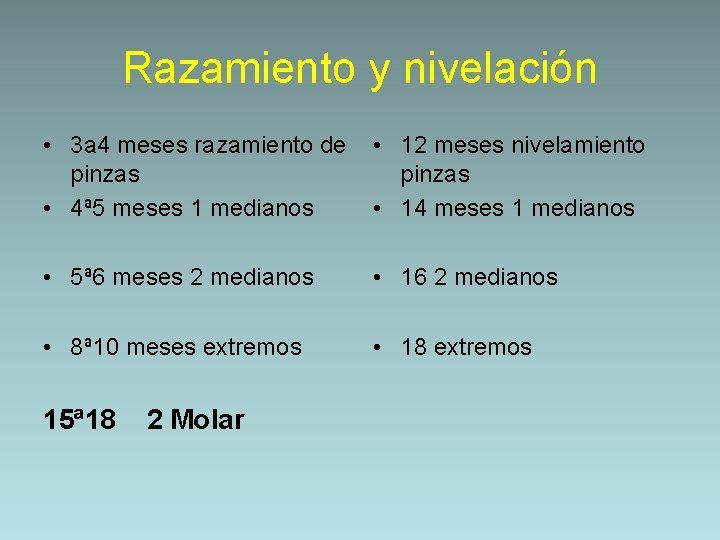 Razamiento y nivelación

• 3a4 meses razamiento de pinzas
• 4ª5 meses 1 medianos

• 5ª6 meses 2 medianos

• 8ª10 meses extremos

15ª18 2 Molar

• 12 meses nivelamiento pinzas
• 14 meses 1 medianos

• 16 2 medianos

• 18 extremos